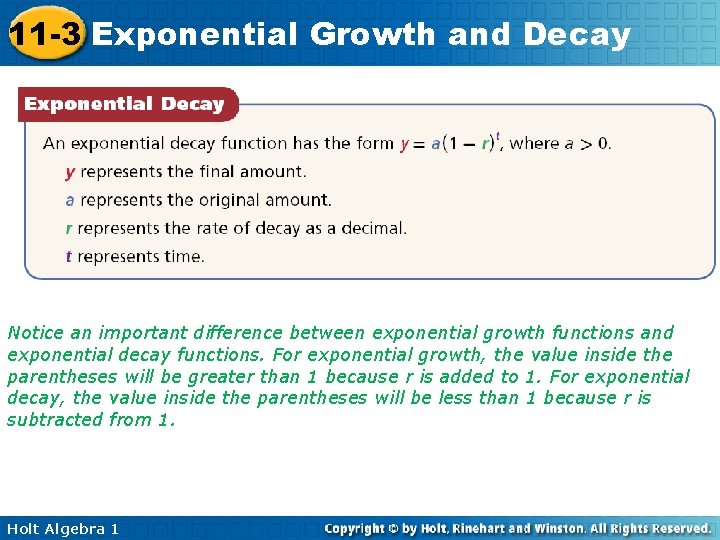 11-3 Exponential Growth and Decay

Exponential Decay

An exponential decay function has the form $y = a(1 - r)^t$, where $a > 0$.

$y$ represents the final amount.

$a$ represents the original amount.

$r$ represents the rate of decay as a decimal.

$t$ represents time.

Notice an important difference between exponential growth functions and exponential decay functions. For exponential growth, the value inside the parentheses will be greater than 1 because r is added to 1. For exponential decay, the value inside the parentheses will be less than 1 because r is subtracted from 1.

Holt Algebra 1

Copyright © by Holt, Rinehart and Winston. All Rights Reserved.